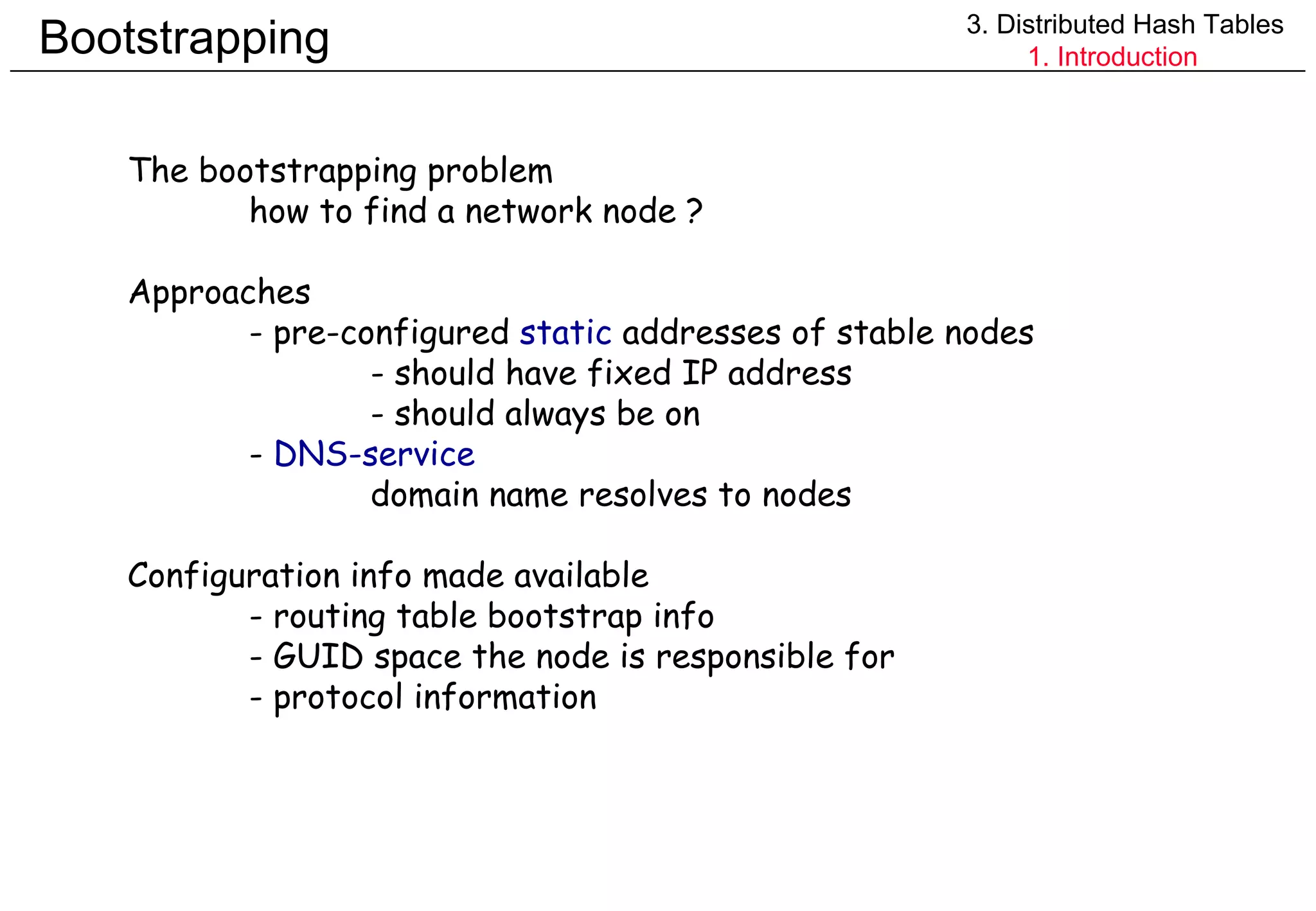 Bootstrapping

3. Distributed Hash Tables
1. Introduction

The bootstrapping problem
how to find a network node ?

Approaches
- pre-configured static addresses of stable nodes
- should have fixed IP address
- should always be on
- DNS-service
domain name resolves to nodes

Configuration info made available
- routing table bootstrap info
- GUID space the node is responsible for
- protocol information